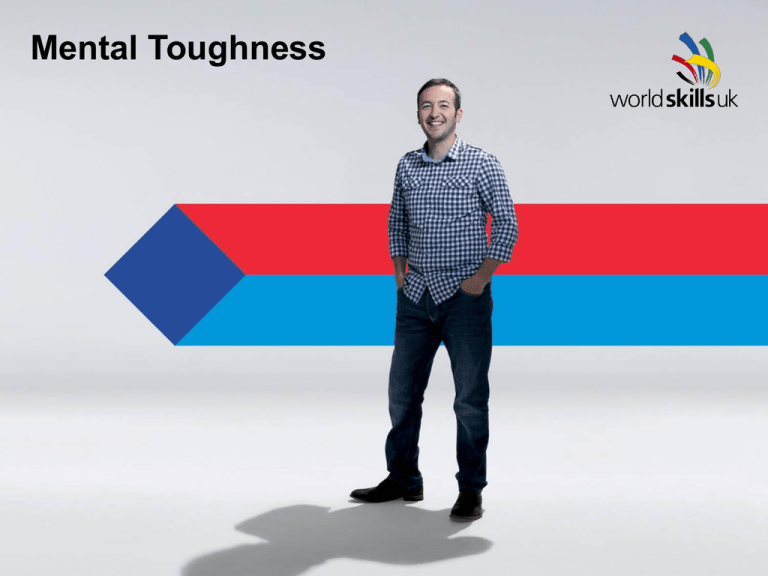 Mental Toughness

worldskillsuk